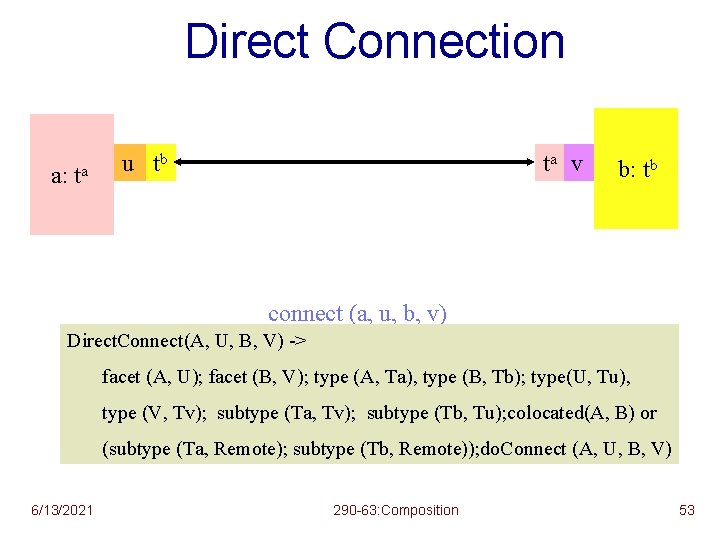 Direct Connection

a: $t^a$

u

$t^b$

$t^a$

v

b: $t^b$

connect (a, u, b, v)

DirectConnect(A, U, B, V) ->

facet (A, U); facet (B, V); type (A, Ta), type (B, Tb); type(U, Tu), type (V, Tv); subtype (Ta, Tv); subtype (Tb, Tu);colocated(A, B) or (subtype (Ta, Remote); subtype (Tb, Remote));doConnect (A, U, B, V)

6/13/2021

290-63:Composition

53